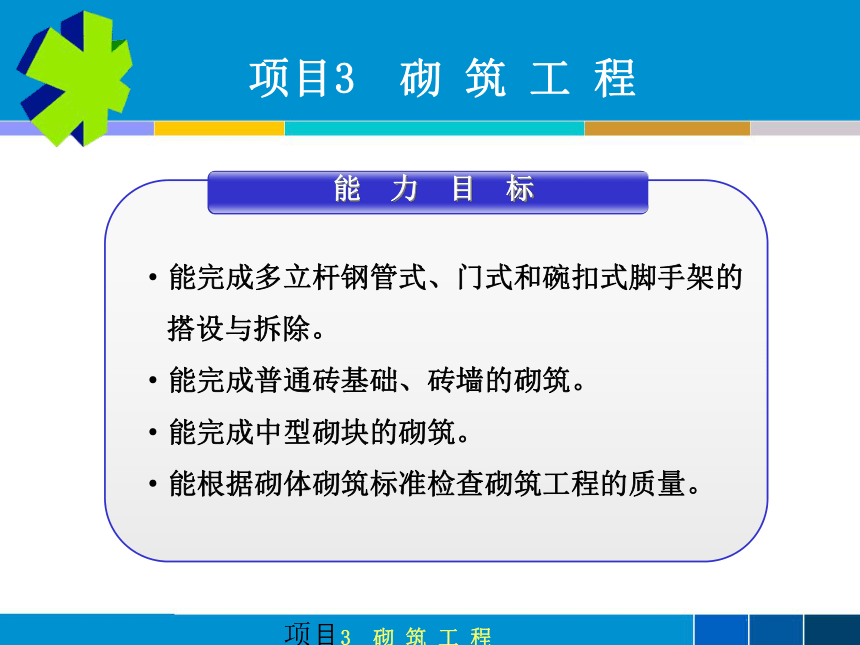 项目3 砌 筑 工 程

能 力 目 标

• 能完成多立杆钢管式、门式和碗扣式脚手架的搭设与拆除。

• 能完成普通砖基础、砖墙的砌筑。

• 能完成中型砌块的砌筑。

• 能根据砌体砌筑标准检查砌筑工程的质量。

项目3 砌 筑 工 程